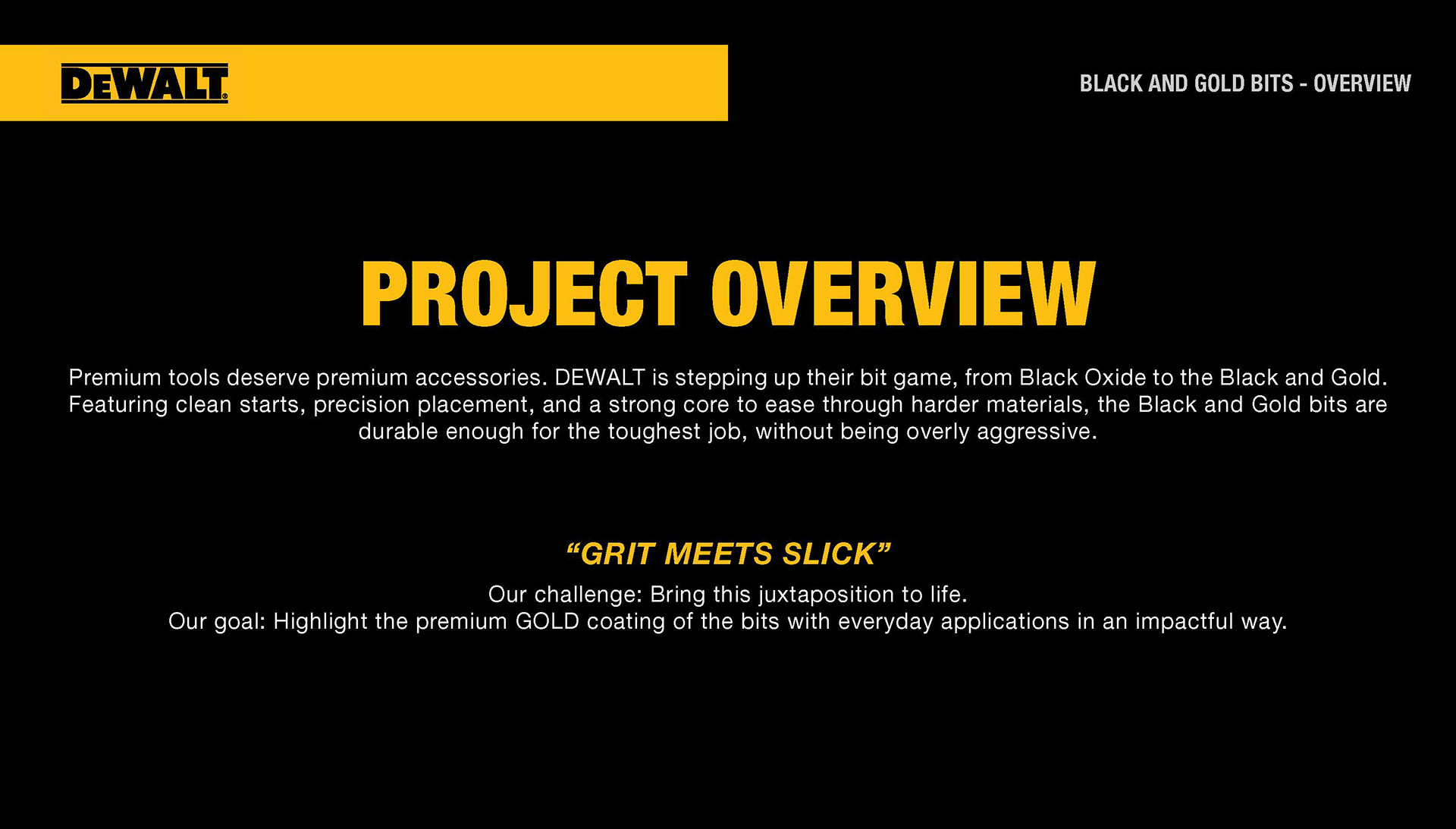 DEWALT®

BLACK AND GOLD BITS - OVERVIEW

PROJECT OVERVIEW

Premium tools deserve premium accessories. DEWALT is stepping up their bit game, from Black Oxide to the Black and Gold. Featuring clean starts, precision placement, and a strong core to ease through harder materials, the Black and Gold bits are durable enough for the toughest job, without being overly aggressive.

“GRIT MEETS SLICK”

Our challenge: Bring this juxtaposition to life.
Our goal: Highlight the premium GOLD coating of the bits with everyday applications in an impactful way.